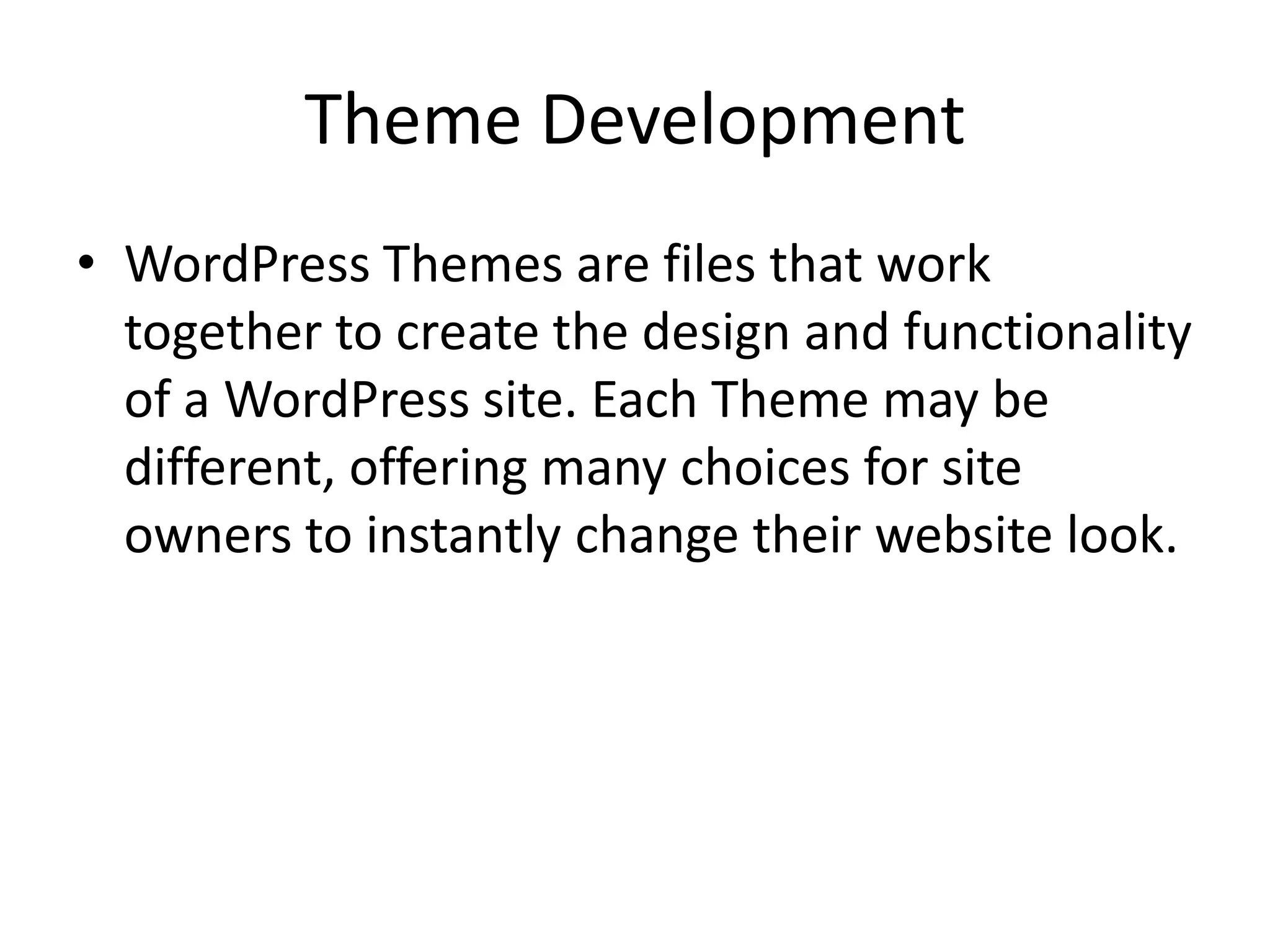 Theme Development

• WordPress Themes are files that work together to create the design and functionality of a WordPress site. Each Theme may be different, offering many choices for site owners to instantly change their website look.